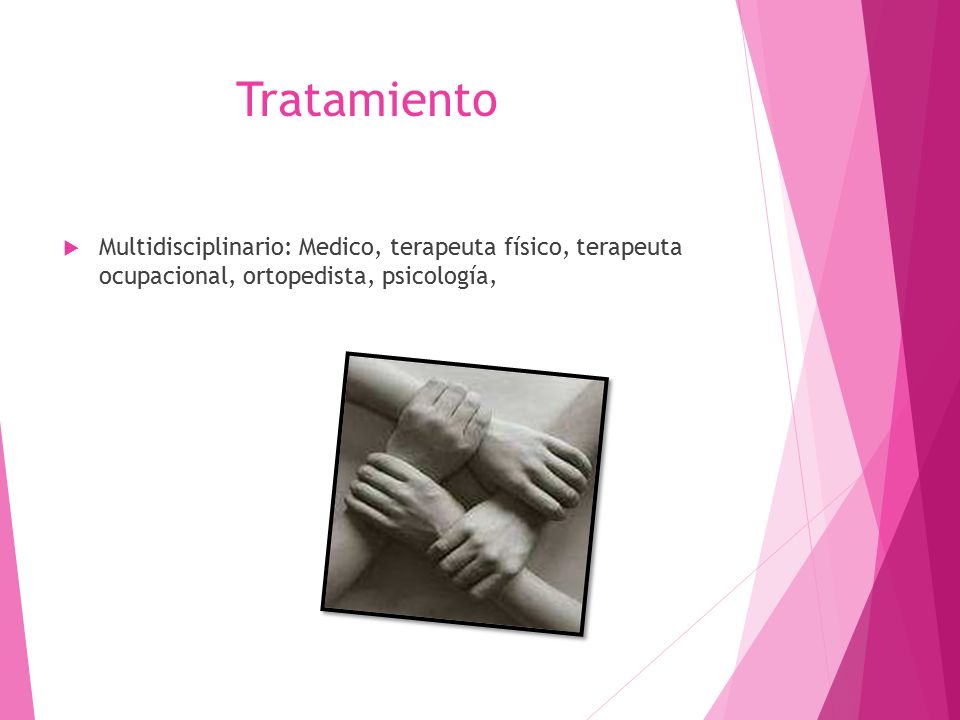 Tratamiento

Multidisciplinario: Medico, terapeuta físico, terapeuta ocupacional, ortopedista, psicología,